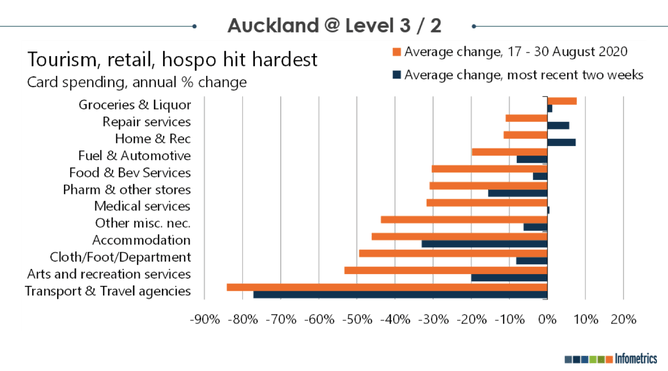 Auckland @ Level 3 / 2

Tourism, retail, hospo hit hardest
Card spending, annual % change

Average change, 17 - 30 August 2020
Average change, most recent two weeks

Groceries & Liquor
Repair services
Home & Rec
Fuel & Automotive
Food & Bev Services
Pharm & other stores
Medical services
Other misc. nec.
Accommodation
Cloth/Foot/Department
Arts and recreation services
Transport & Travel agencies

-90% -80% -70% -60% -50% -40% -30% -20% -10% 0% 10% 20%

Infometrics